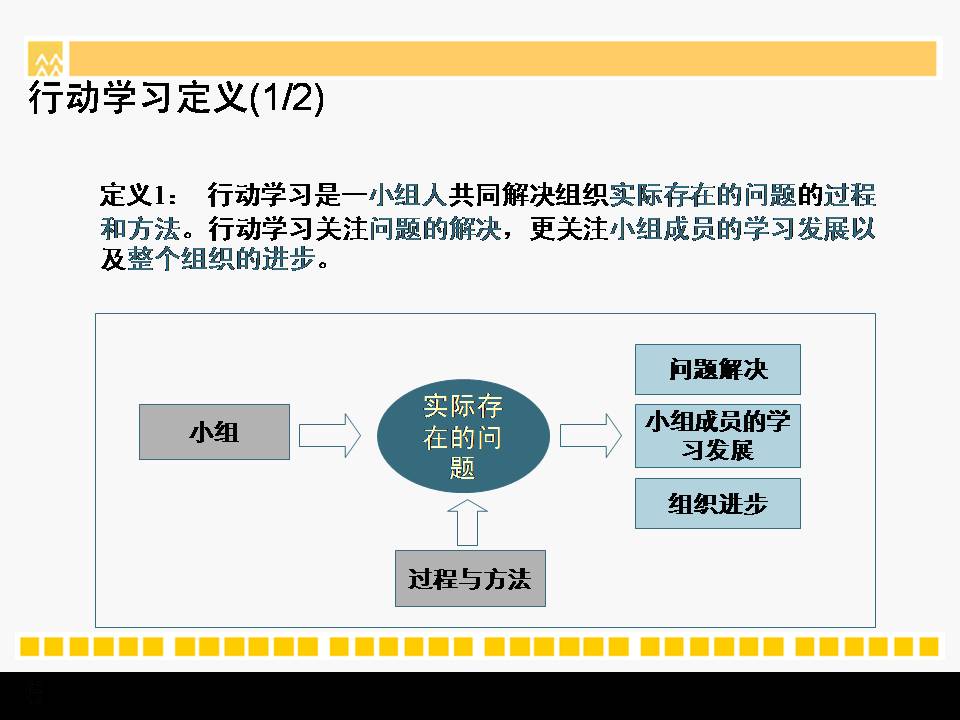 行动学习定义(1/2)

定义1： 行动学习是一小组人共同解决组织实际存在的问题的过程和方法。行动学习关注问题的解决，更关注小组成员的学习发展以及整个组织的进步。

小组

实际存在的问题

过程与方法

问题解决

小组成员的学习发展

组织进步